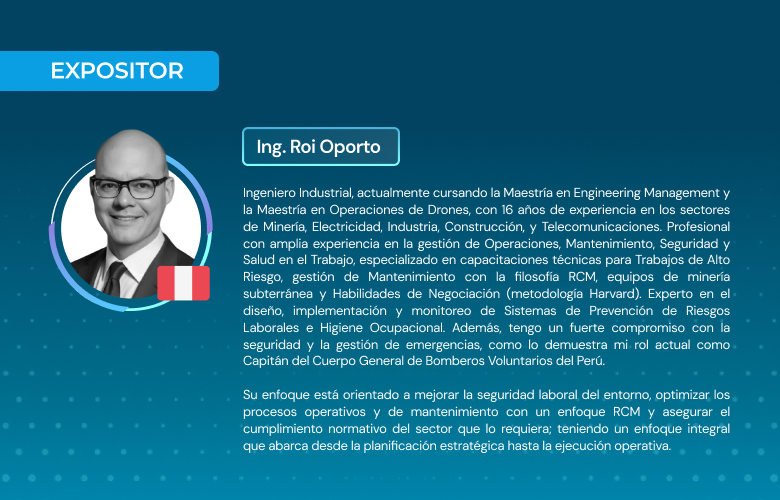 EXPOSITOR

Ing. Roi Oporto

Ingeniero Industrial, actualmente cursando la Maestría en Engineering Management y la Maestría en Operaciones de Drones, con 16 años de experiencia en los sectores de Minería, Electricidad, Industria, Construcción, y Telecomunicaciones. Profesional con amplia experiencia en la gestión de Operaciones, Mantenimiento, Seguridad y Salud en el Trabajo, especializado en capacitaciones técnicas para Trabajos de Alto Riesgo, gestión de Mantenimiento con la filosofía RCM, equipos de minería subterránea y Habilidades de Negociación (metodología Harvard). Experto en el diseño, implementación y monitoreo de Sistemas de Prevención de Riesgos Laborales e Higiene Ocupacional. Además, tengo un fuerte compromiso con la seguridad y la gestión de emergencias, como lo demuestra mi rol actual como Capitán del Cuerpo General de Bomberos Voluntarios del Perú.

Su enfoque está orientado a mejorar la seguridad laboral del entorno, optimizar los procesos operativos y de mantenimiento con un enfoque RCM y asegurar el cumplimiento normativo del sector que lo requiera; teniendo un enfoque integral que abarca desde la planificación estratégica hasta la ejecución operativa.